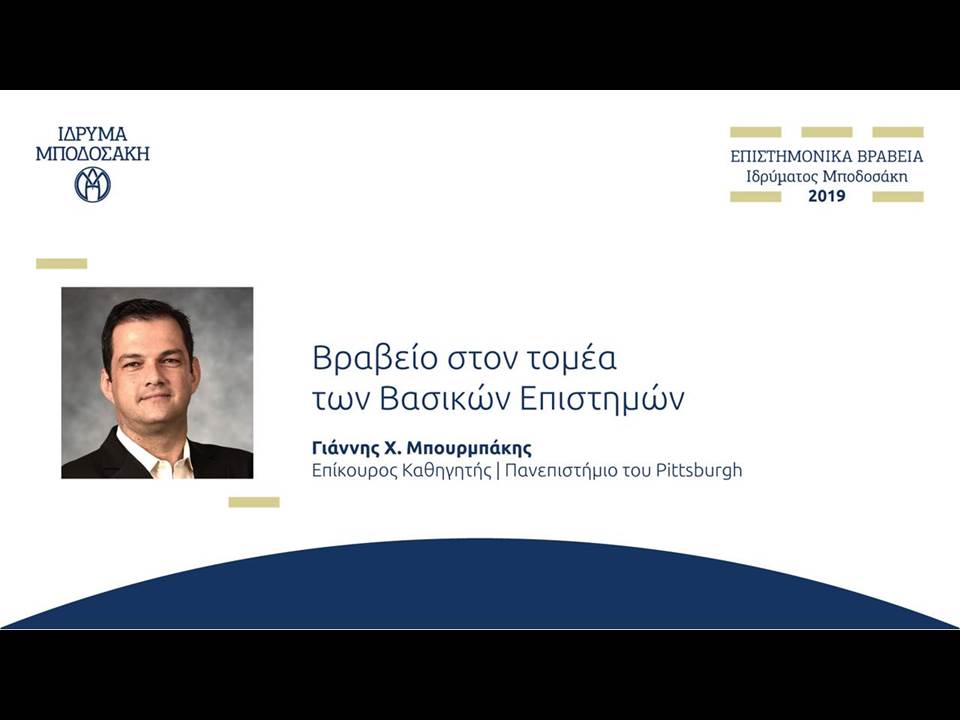 ΙΔΡΥΜΑ
ΜΠΟΔΟΣΑΚΗ

ΕΠΙΣΤΗΜΟΝΙΚΑ ΒΡΑΒΕΙΑ
Ιδρύματος Μποδοσάκη
2019

Βραβείο στον τομέα
των Βασικών Επιστημών

Γιάννης Χ. Μπουρμπάκης
Επίκουρος Καθηγητής | Πανεπιστήμιο του Pittsburgh